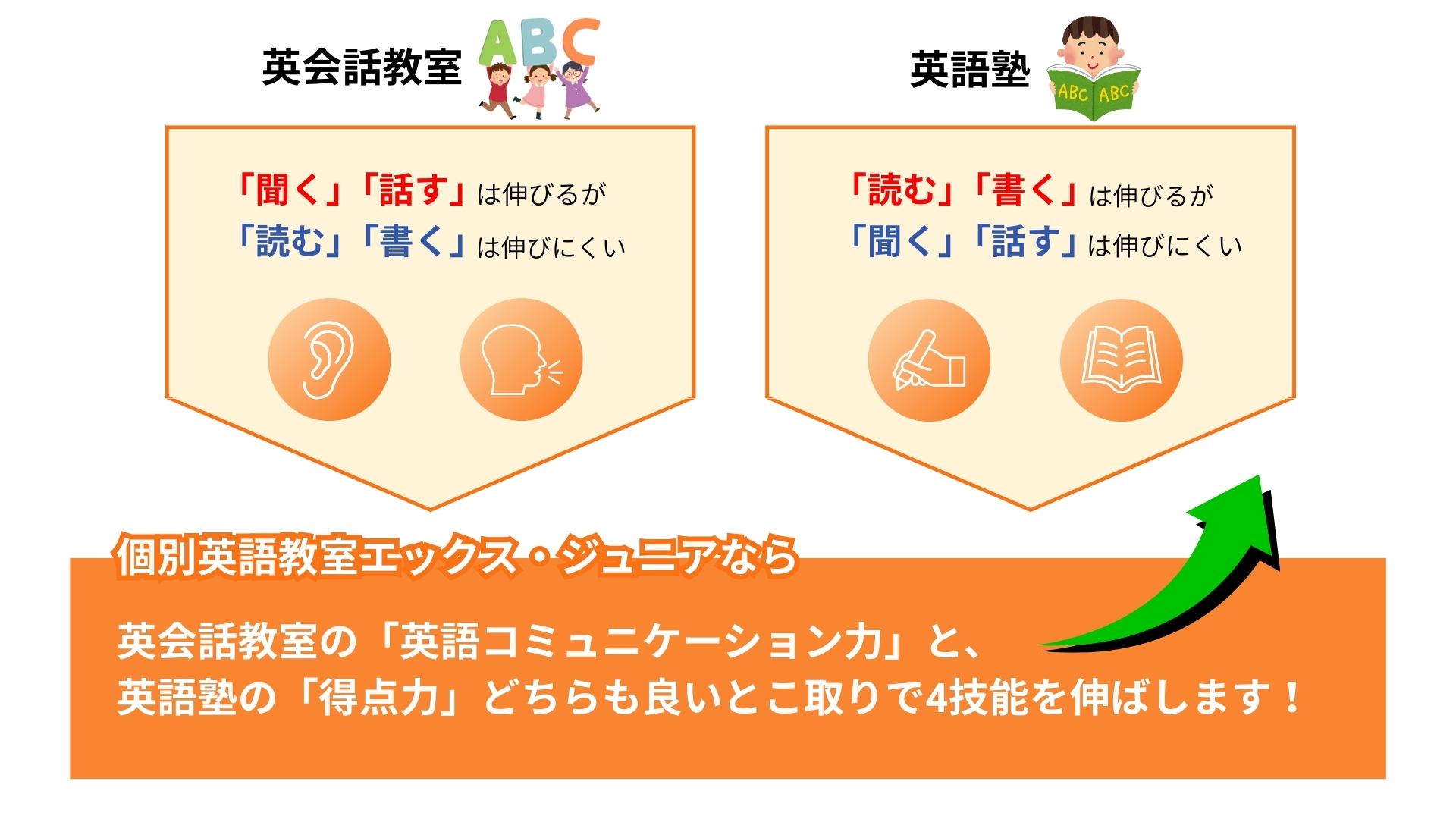 英会話教室

ABC

「聞く」「話す」は伸びるが
「読む」「書く」は伸びにくい

英語塾

ABC ABC

「読む」「書く」は伸びるが
「聞く」「話す」は伸びにくい

個別英語教室エックス・ジュニアなら

英会話教室の「英語コミュニケーション力」と、
英語塾の「得点力」どちらも良いとこ取りで4技能を伸ばします！